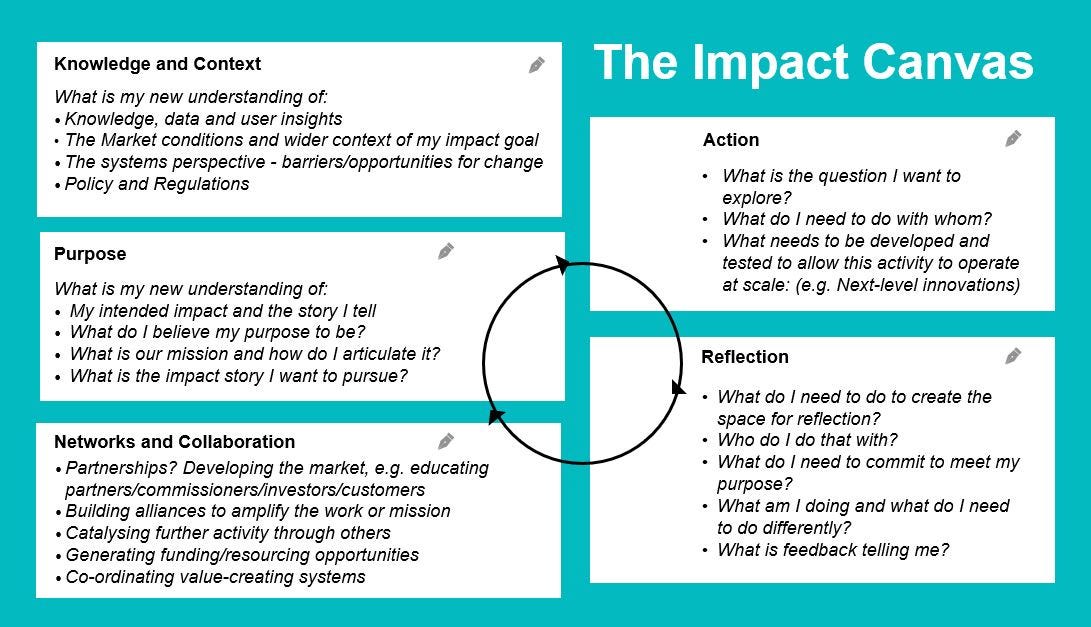 The Impact Canvas

Knowledge and Context

What is my new understanding of:
• Knowledge, data and user insights
• The Market conditions and wider context of my impact goal
• The systems perspective - barriers/opportunities for change
• Policy and Regulations

Purpose

What is my new understanding of:
• My intended impact and the story I tell
• What do I believe my purpose to be?
• What is our mission and how do I articulate it?
• What is the impact story I want to pursue?

Networks and Collaboration

• Partnerships? Developing the market, e.g. educating partners/commissioners/investors/customers
• Building alliances to amplify the work or mission
• Catalysing further activity through others
• Generating funding/resourcing opportunities
• Co-ordinating value-creating systems

Action

• What is the question I want to explore?
• What do I need to do with whom?
• What needs to be developed and tested to allow this activity to operate at scale: (e.g. Next-level innovations)

Reflection

• What do I need to do to create the space for reflection?
• Who do I do that with?
• What do I need to commit to meet my purpose?
• What am I doing and what do I need to do differently?
• What is feedback telling me?